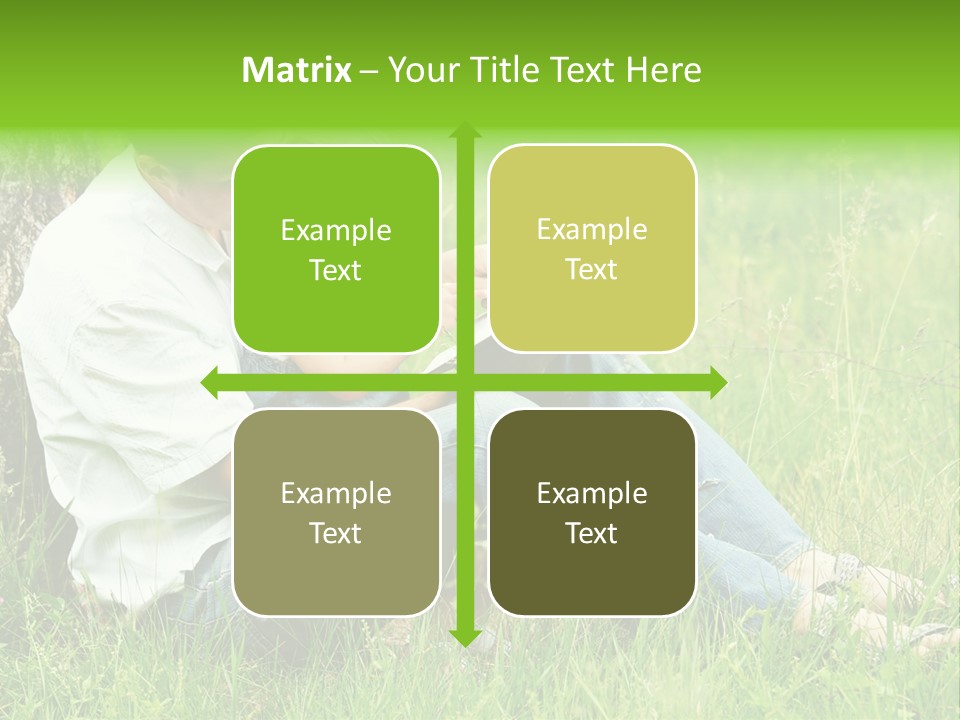 Matrix – Your Title Text Here

Example Text

Example Text

Example Text

Example Text